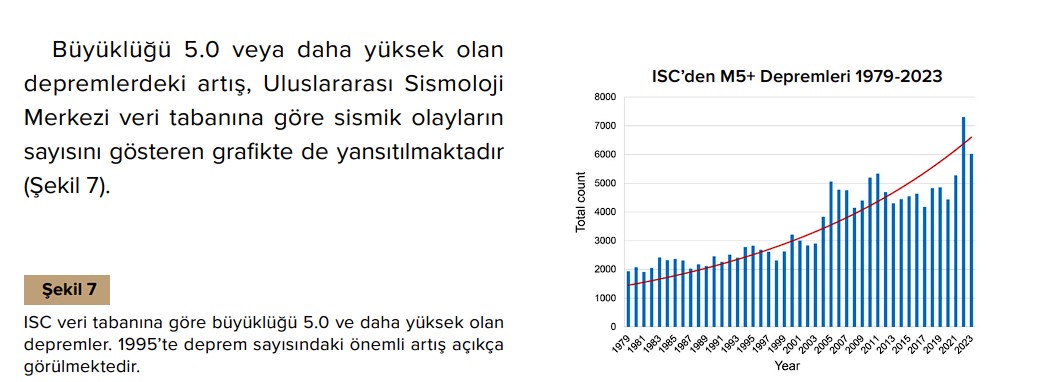 Büyüklüğü 5.0 veya daha yüksek olan depremlerdeki artış, Uluslararası Sismoloji Merkezi veri tabanına göre sismik olayların sayısını gösteren grafikte de yansıtılmaktadır (Şekil 7).

Şekil 7

ISC veri tabanına göre büyüklüğü 5.0 ve daha yüksek olan depremler. 1995'te deprem sayısındaki önemli artış açıkça görülmektedir.

ISC'den M5+ Depremleri 1979-2023

Total count

8000
7000
6000
5000
4000
3000
2000
1000
0

1979 1981 1983 1985 1987 1989 1991 1993 1995 1997 1999 2001 2003 2005 2007 2009 2011 2013 2015 2017 2019 2021 2023

Year